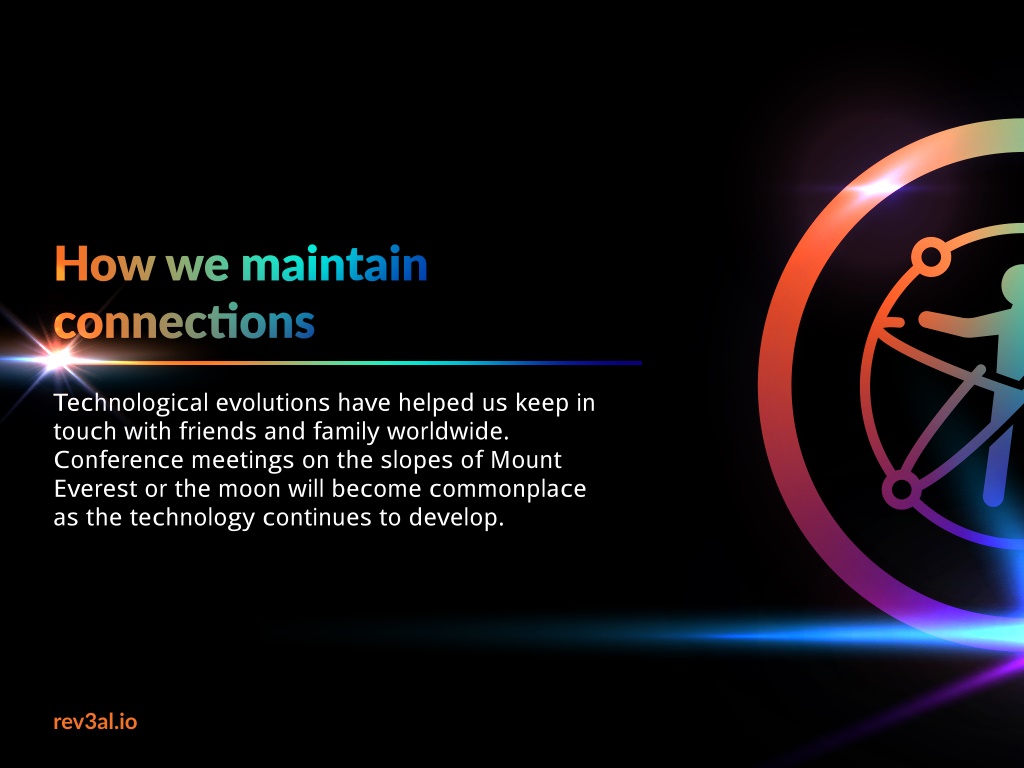 How we maintain connections

Technological evolutions have helped us keep in touch with friends and family worldwide. Conference meetings on the slopes of Mount Everest or the moon will become commonplace as the technology continues to develop.

rev3al.io